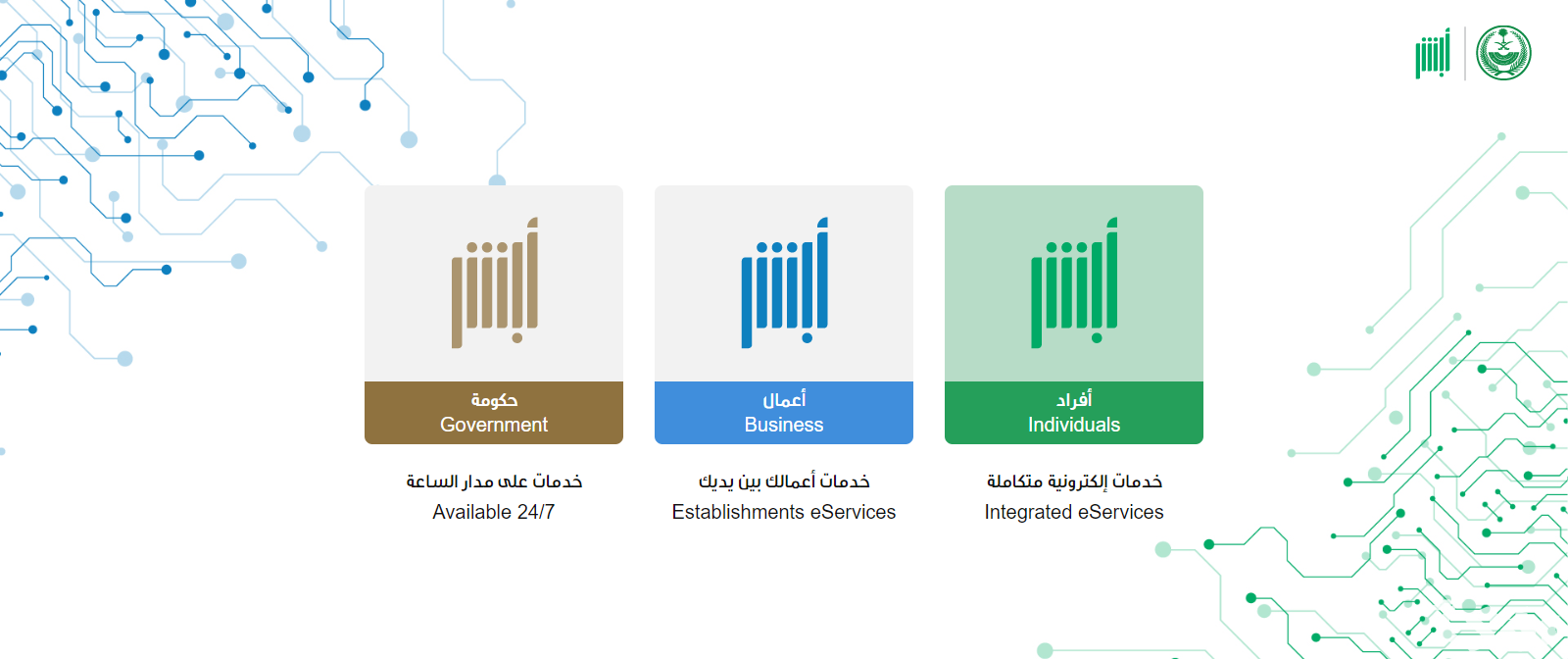 أبشر

أبشر

حكومة
Government

خدمات على مدار الساعة
Available 24/7

أبشر

أعمال
Business

خدمات أعمالك بين يديك
Establishments eServices

أبشر

أفراد
Individuals

خدمات إلكترونية متكاملة
Integrated eServices